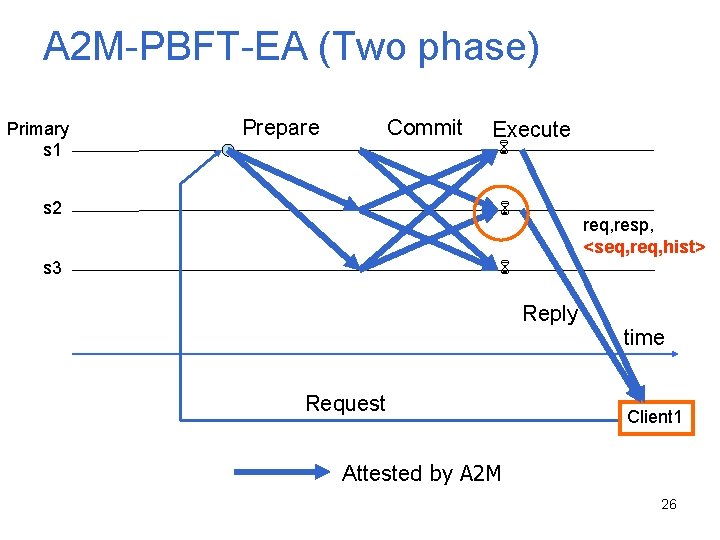 A2M-PBFT-EA (Two phase)

Primary
s1

s2

s3

Prepare

Commit

Execute

req,resp,
<seq,req,hist>

Reply

time

Request

Client1

Attested by A2M

26